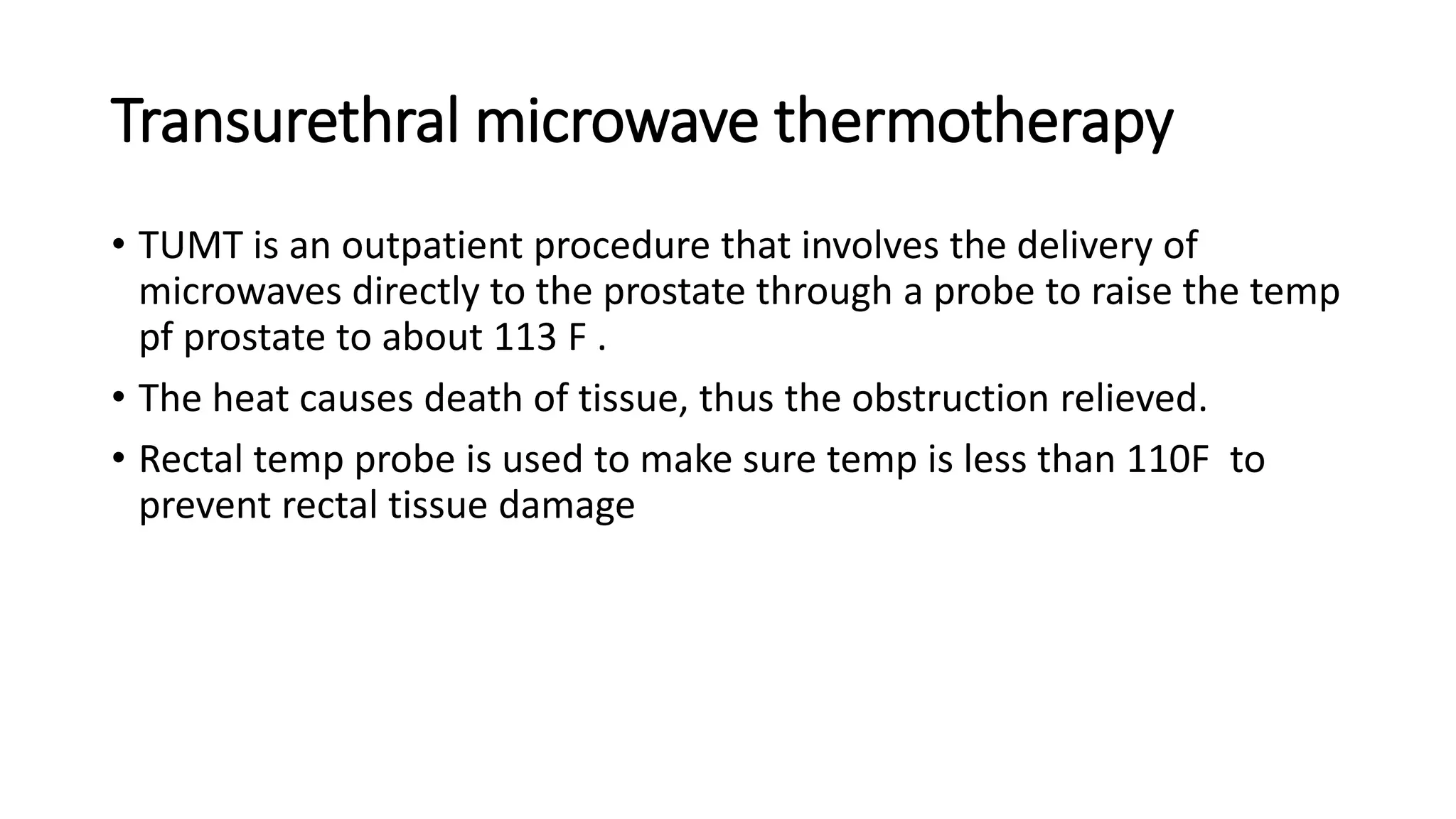 Transurethral microwave thermotherapy

• TUMT is an outpatient procedure that involves the delivery of microwaves directly to the prostate through a probe to raise the temp pf prostate to about 113 F .

• The heat causes death of tissue, thus the obstruction relieved.

• Rectal temp probe is used to make sure temp is less than 110F to prevent rectal tissue damage